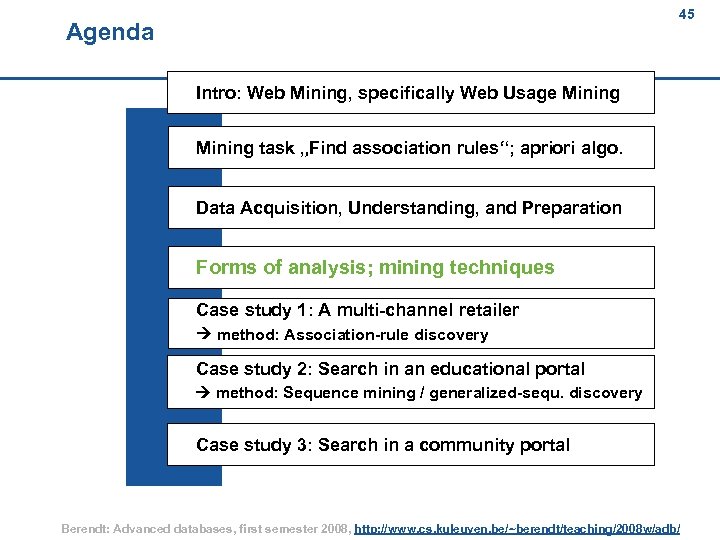 45

Agenda

Intro: Web Mining, specifically Web Usage Mining

Mining task „Find association rules“; apriori algo.

Data Acquisition, Understanding, and Preparation

Forms of analysis; mining techniques

Case study 1: A multi-channel retailer
→ method: Association-rule discovery

Case study 2: Search in an educational portal
→ method: Sequence mining / generalized-sequ. discovery

Case study 3: Search in a community portal

Berendt: Advanced databases, first semester 2008, http://www.cs.kuleuven.be/~berendt/teaching/2008w/adb/